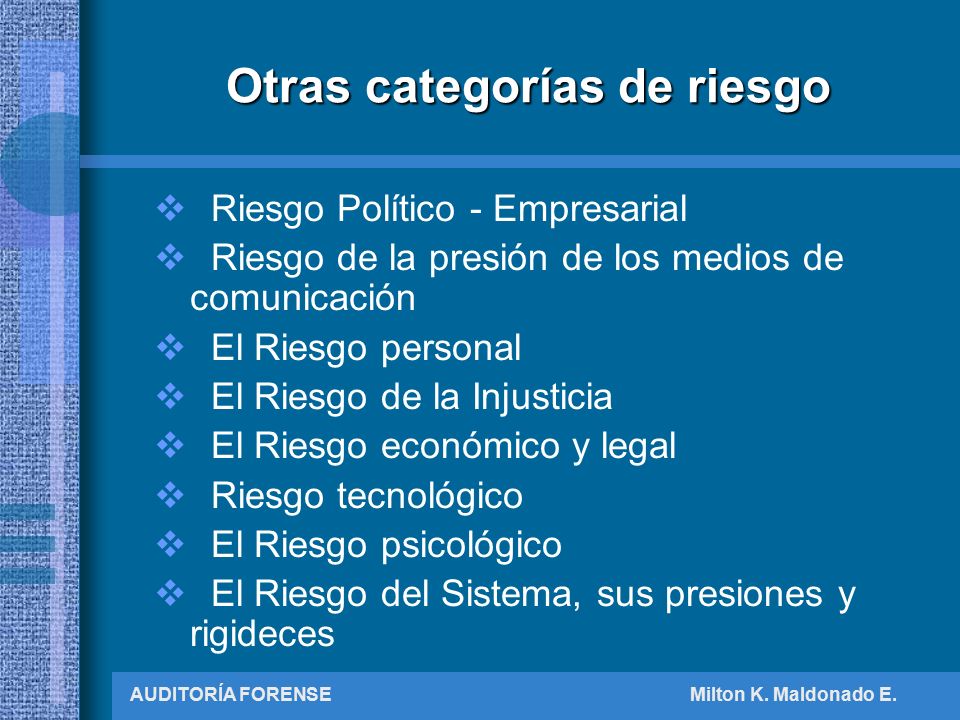 Otras categorías de riesgo

❖ Riesgo Político - Empresarial
❖ Riesgo de la presión de los medios de comunicación
❖ El Riesgo personal
❖ El Riesgo de la Injusticia
❖ El Riesgo económico y legal
❖ Riesgo tecnológico
❖ El Riesgo psicológico
❖ El Riesgo del Sistema, sus presiones y rigideces

AUDITORÍA FORENSE

Milton K. Maldonado E.